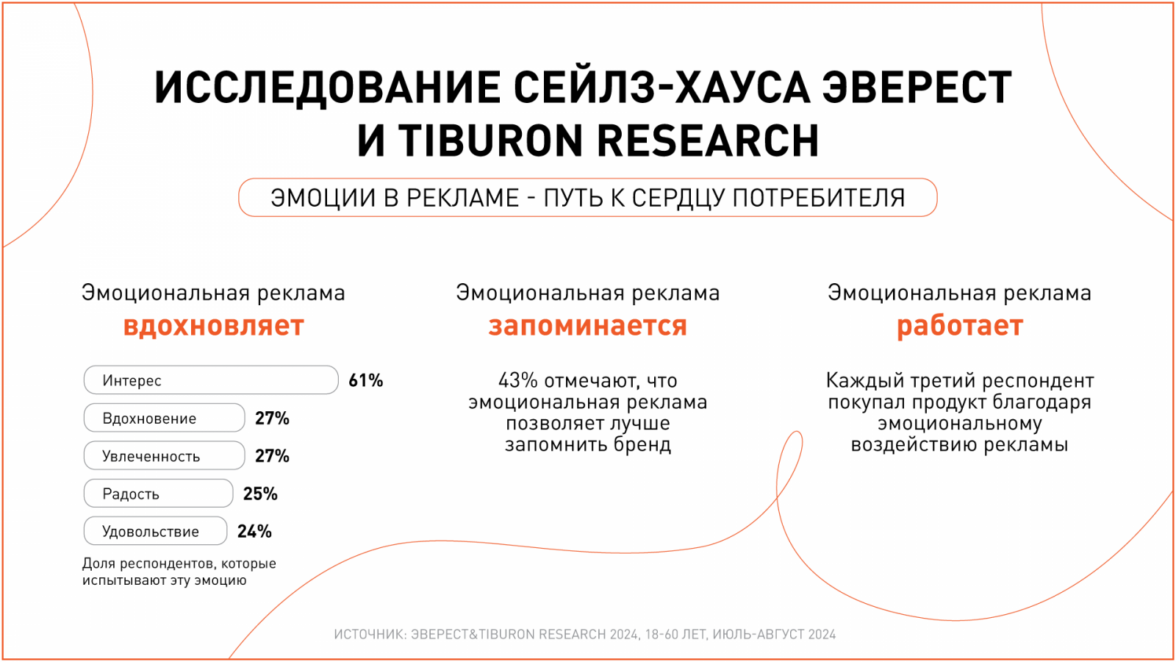 ИССЛЕДОВАНИЕ СЕЙЛЗ-ХАУСА ЭВЕРЕСТ И TIBURON RESEARCH

ЭМОЦИИ В РЕКЛАМЕ - ПУТЬ К СЕРДЦУ ПОТРЕБИТЕЛЯ

Эмоциональная реклама
вдохновляет

Интерес 61%
Вдохновение 27%
Увлеченность 27%
Радость 25%
Удовольствие 24%

Доля респондентов, которые испытывают эту эмоцию

Эмоциональная реклама
запоминается

43% отмечают, что эмоциональная реклама позволяет лучше запомнить бренд

Эмоциональная реклама
работает

Каждый третий респондент покупал продукт благодаря эмоциональному воздействию рекламы

ИСТОЧНИК: ЭВЕРЕСТ&TIBURON RESEARCH 2024, 18-60 ЛЕТ, ИЮЛЬ-АВГУСТ 2024